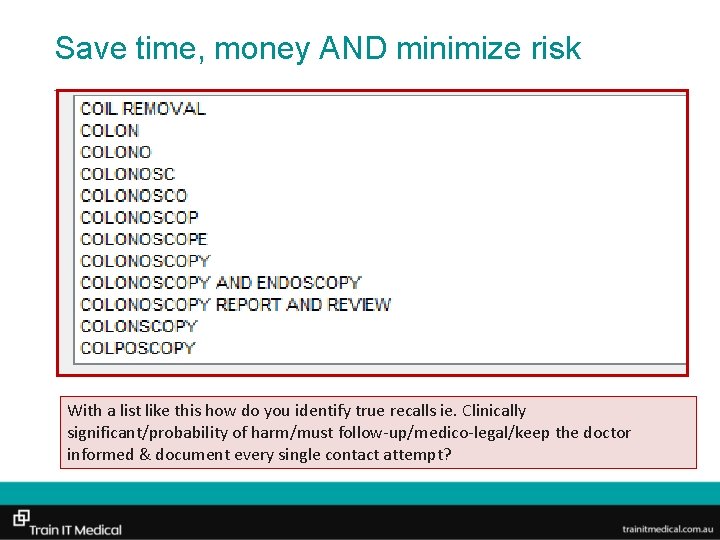 Save time, money AND minimize risk

COIL REMOVAL
COLON
COLONO
COLONOSC
COLONOSCO
COLONOSCOP
COLONOSCOPE
COLONOSCOPY
COLONOSCOPY AND ENDOSCOPY
COLONOSCOPY REPORT AND REVIEW
COLONSCOPY
COLPOSCOPY

With a list like this how do you identify true recalls ie. Clinically significant/probability of harm/must follow-up/medico-legal/keep the doctor informed & document every single contact attempt?

Train IT Medical

trainitmedical.com.au